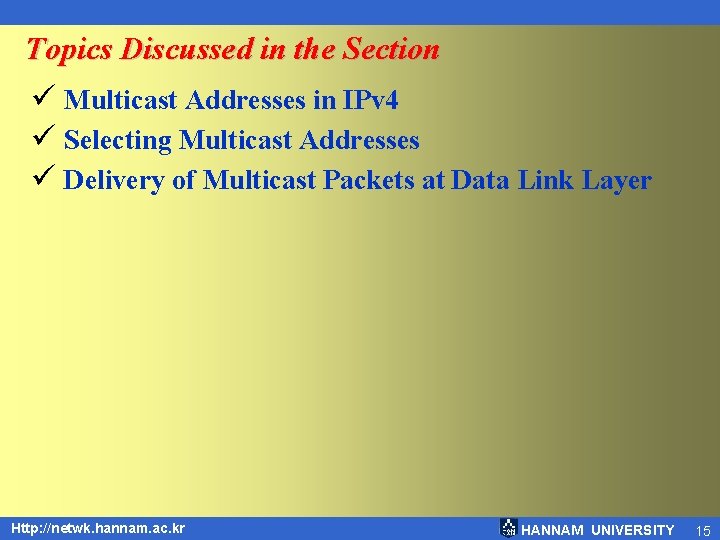 Topics Discussed in the Section

✓ Multicast Addresses in IPv4
✓ Selecting Multicast Addresses
✓ Delivery of Multicast Packets at Data Link Layer

Http://netwk.hannam.ac.kr

HANNAM UNIVERSITY 15